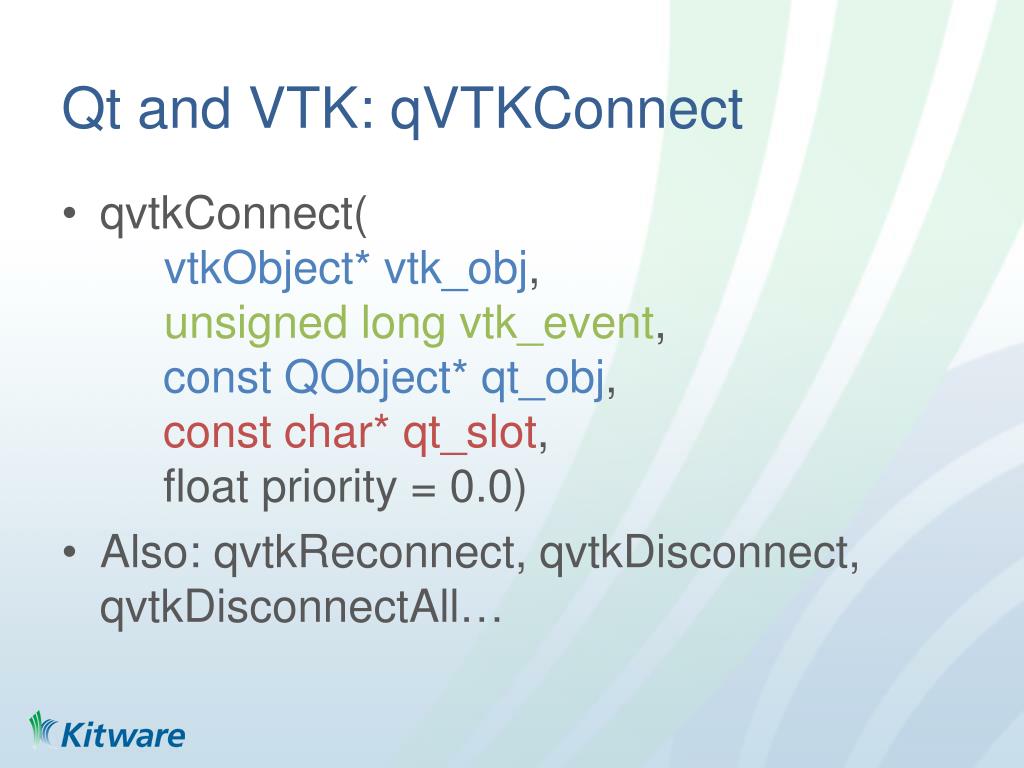 Qt and VTK: qVTKConnect

• qvtkConnect(
vtkObject* vtk_obj,
unsigned long vtk_event,
const QObject* qt_obj,
const char* qt_slot,
float priority = 0.0)

• Also: qvtkReconnect, qvtkDisconnect, qvtkDisconnectAll…

Kitware